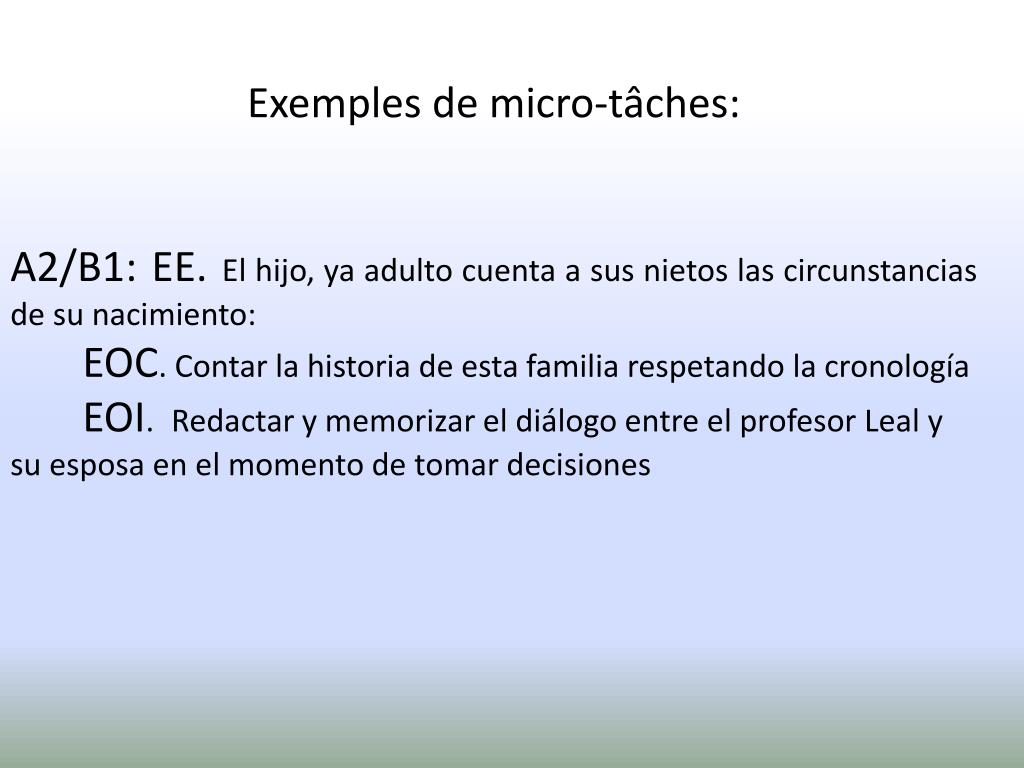 Exemples de micro-tâches:

A2/B1: EE. El hijo, ya adulto cuenta a sus nietos las circunstancias de su nacimiento:

EOC. Contar la historia de esta familia respetando la cronología

EOI. Redactar y memorizar el diálogo entre el profesor Leal y su esposa en el momento de tomar decisiones